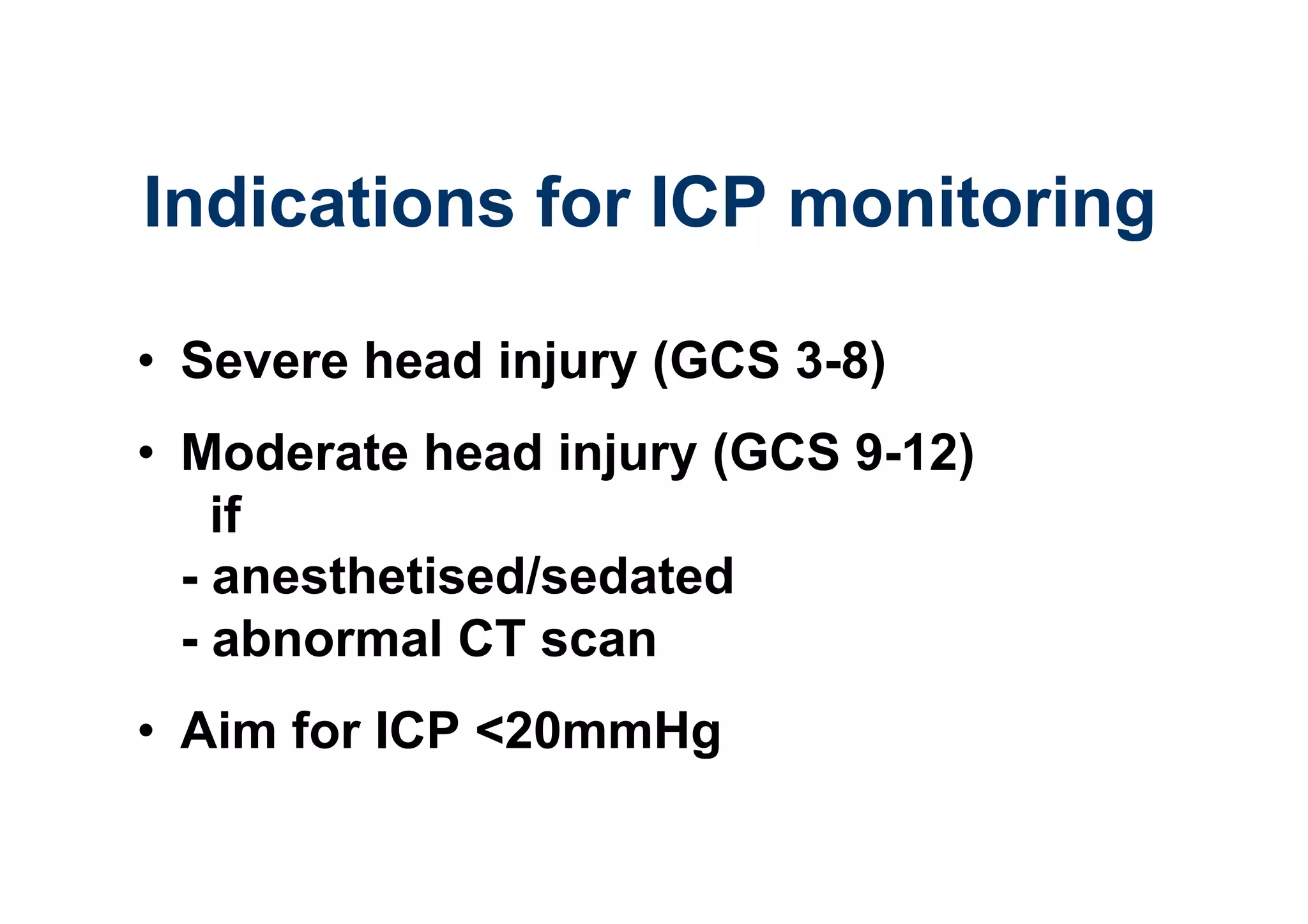 Indications for ICP monitoring

• Severe head injury (GCS 3-8)

• Moderate head injury (GCS 9-12)
if
- anesthetised/sedated
- abnormal CT scan

• Aim for ICP <20mmHg